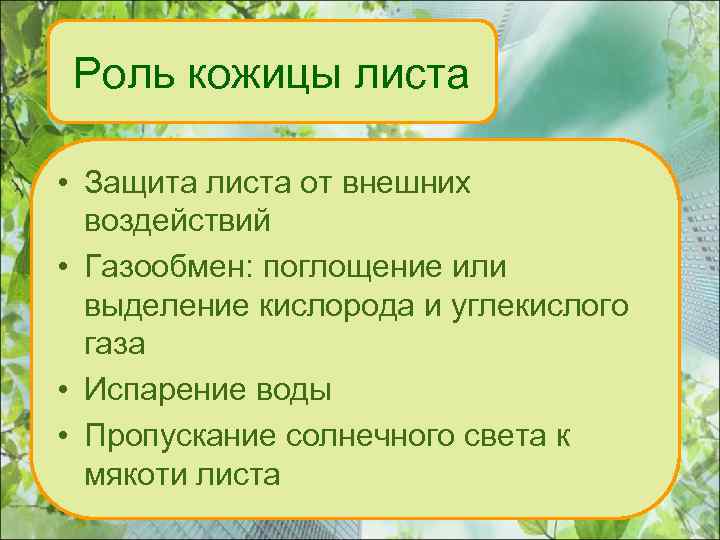 Роль кожицы листа

• Защита листа от внешних воздействий
• Газообмен: поглощение или выделение кислорода и углекислого газа
• Испарение воды
• Пропускание солнечного света к мякоти листа